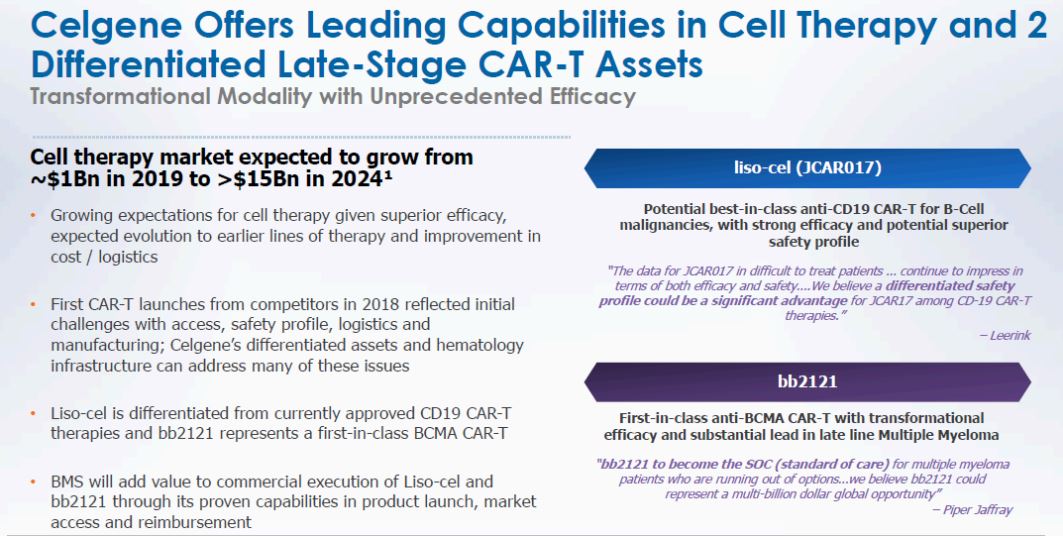 Celgene Offers Leading Capabilities in Cell Therapy and 2 Differentiated Late-Stage CAR-T Assets

Transformational Modality with Unprecedented Efficacy

Cell therapy market expected to grow from ~\$1Bn in 2019 to >\$15Bn in 2024¹

• Growing expectations for cell therapy given superior efficacy, expected evolution to earlier lines of therapy and improvement in cost / logistics

• First CAR-T launches from competitors in 2018 reflected initial challenges with access, safety profile, logistics and manufacturing; Celgene's differentiated assets and hematology infrastructure can address many of these issues

• Liso-cel is differentiated from currently approved CD19 CAR-T therapies and bb2121 represents a first-in-class BCMA CAR-T

• BMS will add value to commercial execution of Liso-cel and bb2121 through its proven capabilities in product launch, market access and reimbursement

liso-cel (JCAR017)

Potential best-in-class anti-CD19 CAR-T for B-Cell malignancies, with strong efficacy and potential superior safety profile

"The data for JCAR017 in difficult to treat patients ... continue to impress in terms of both efficacy and safety....We believe a differentiated safety profile could be a significant advantage for JCAR17 among CD-19 CAR-T therapies."

– Leerink

bb2121

First-in-class anti-BCMA CAR-T with transformational efficacy and substantial lead in late line Multiple Myeloma

"bb2121 to become the SOC (standard of care) for multiple myeloma patients who are running out of options...we believe bb2121 could represent a multi-billion dollar global opportunity"

– Piper Jaffray